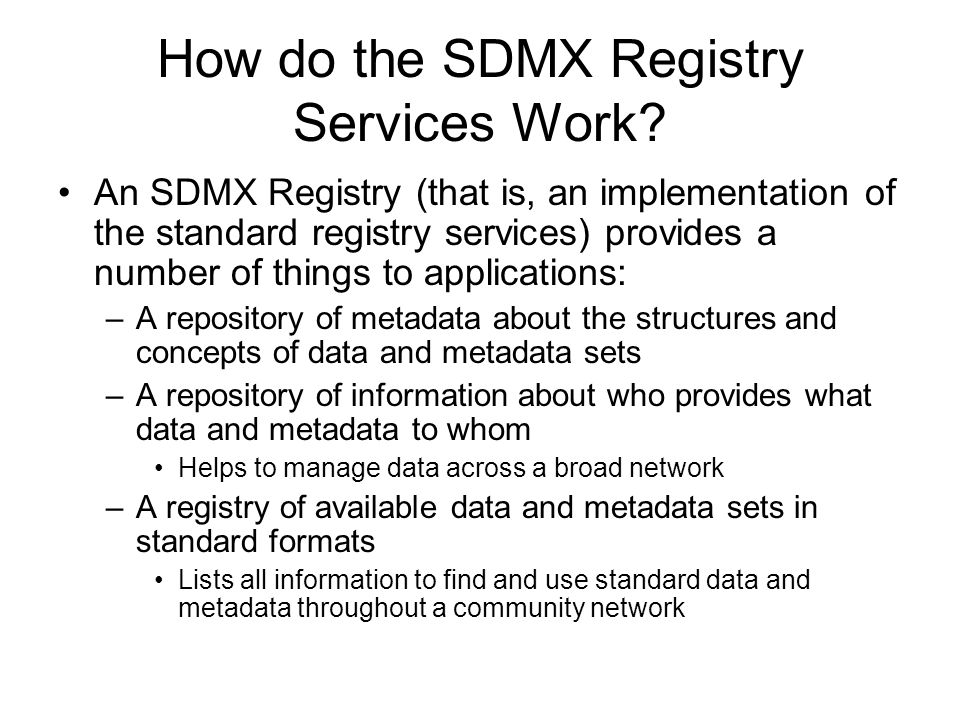 How do the SDMX Registry Services Work?

• An SDMX Registry (that is, an implementation of the standard registry services) provides a number of things to applications:
– A repository of metadata about the structures and concepts of data and metadata sets
– A repository of information about who provides what data and metadata to whom
• Helps to manage data across a broad network
– A registry of available data and metadata sets in standard formats
• Lists all information to find and use standard data and metadata throughout a community network